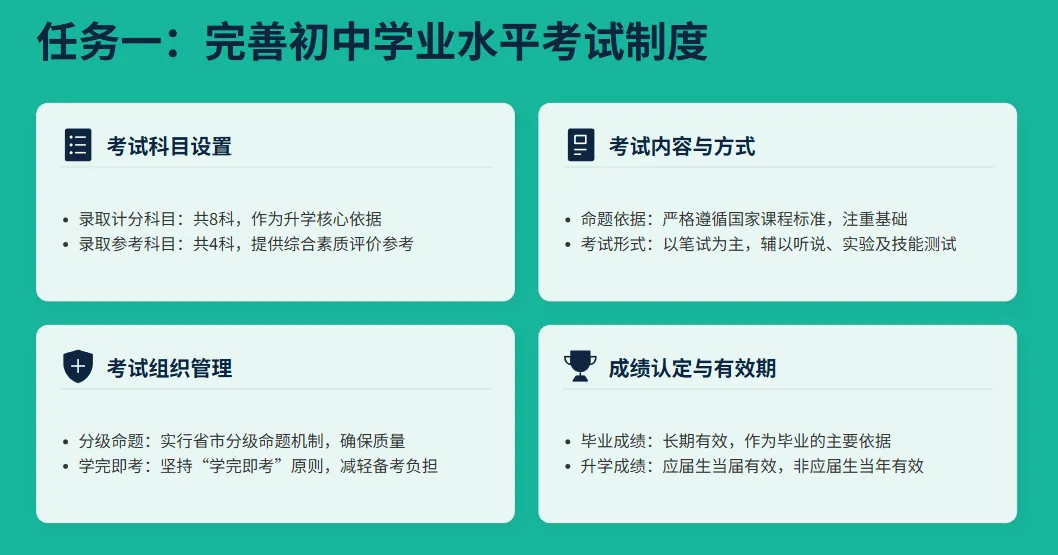 任务一：完善初中学业水平考试制度

考试科目设置

- 录取计分科目：共8科，作为升学核心依据
- 录取参考科目：共4科，提供综合素质评价参考

考试内容与方式

- 命题依据：严格遵循国家课程标准，注重基础
- 考试形式：以笔试为主，辅以听说、实验及技能测试

考试组织管理

- 分级命题：实行省市分级命题机制，确保质量
- 学完即考：坚持“学完即考”原则，减轻备考负担

成绩认定与有效期

- 毕业成绩：长期有效，作为毕业的主要依据
- 升学成绩：应届生当届有效，非应届生当年有效